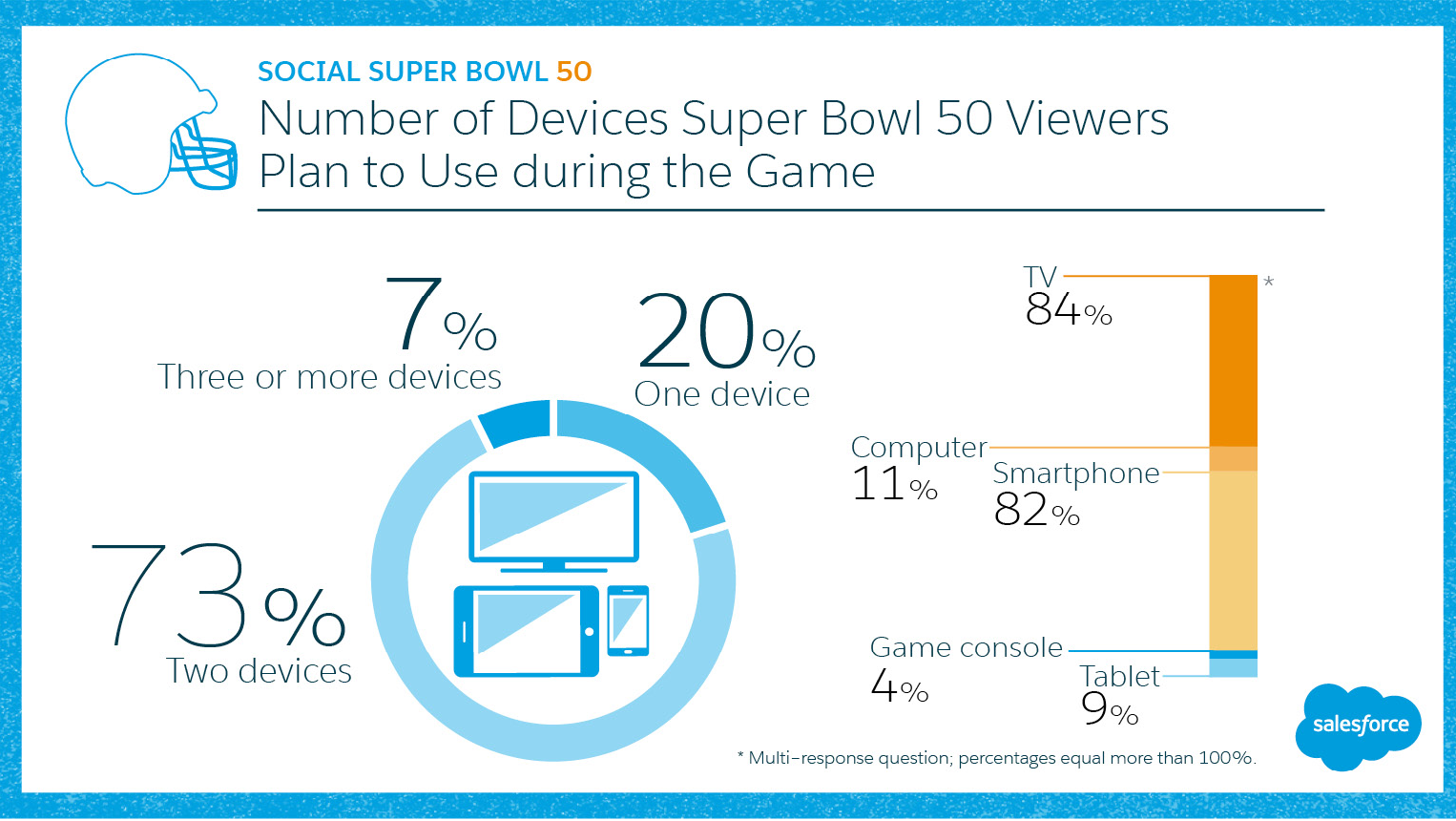 SOCIAL SUPER BOWL 50
Number of Devices Super Bowl 50 Viewers Plan to Use during the Game

7%
Three or more devices

20%
One device

73%
Two devices

TV
84%

*

Computer
11%

Smartphone
82%

Game console
4%

Tablet
9%

* Multi-response question; percentages equal more than 100%.

salesforce